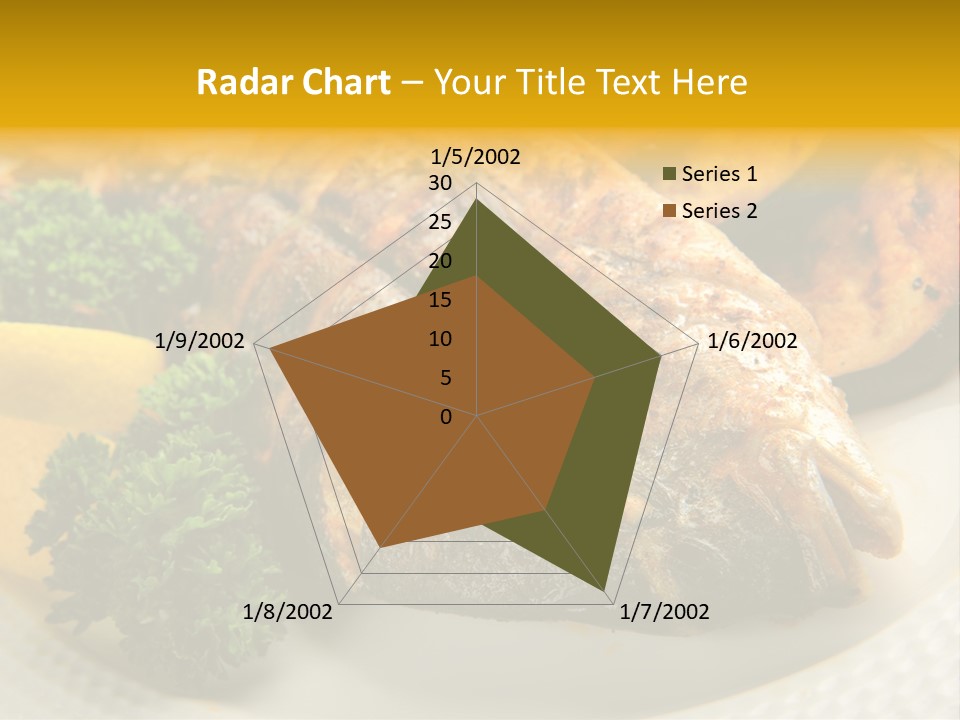 Radar Chart – Your Title Text Here

1/5/2002
30
25
20
15
10
5
0
1/6/2002
1/7/2002
1/8/2002
1/9/2002

Series 1
Series 2